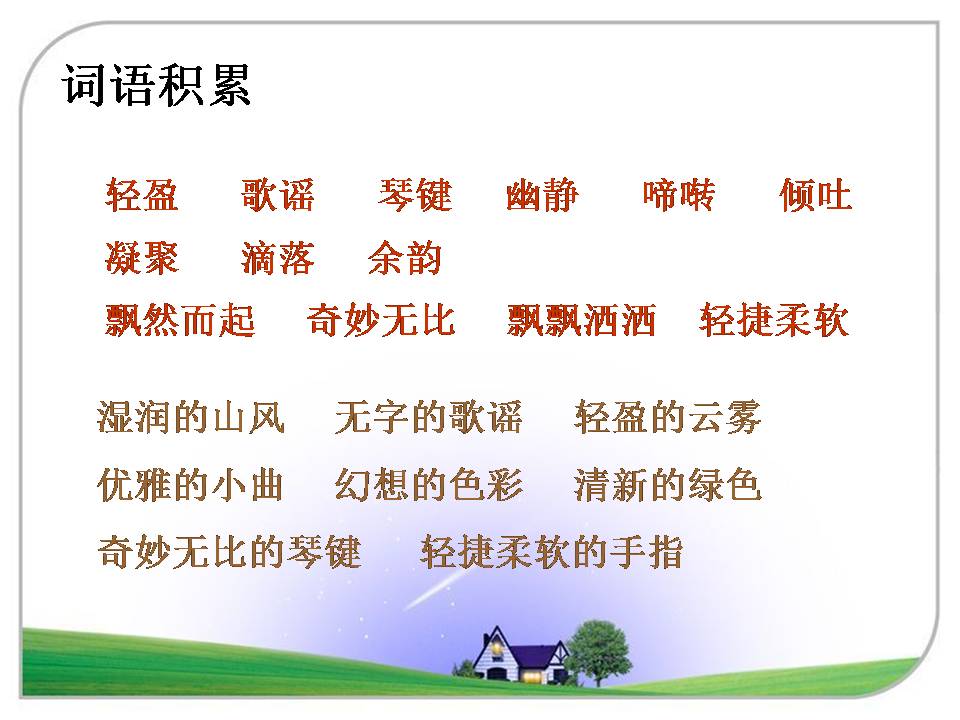 词语积累

轻盈　歌谣　琴键　幽静　啼啭　倾吐
凝聚　滴落　余韵
飘然而起　奇妙无比　飘飘洒洒　轻捷柔软

湿润的山风　无字的歌谣　轻盈的云雾
优雅的小曲　幻想的色彩　清新的绿色
奇妙无比的琴键　轻捷柔软的手指